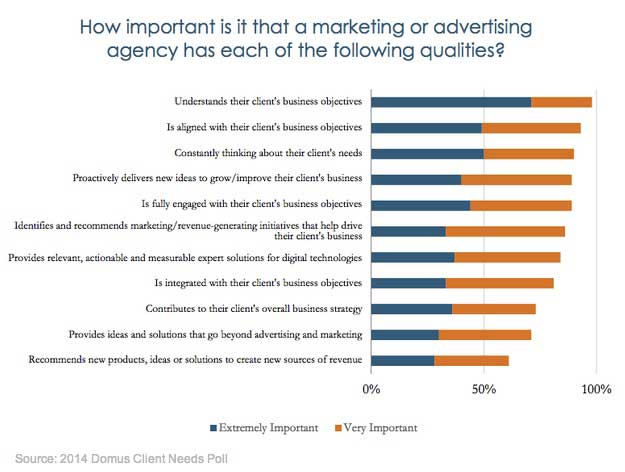 How important is it that a marketing or advertising agency has each of the following qualities?

Understands their client's business objectives
Is aligned with their client's business objectives
Constantly thinking about their client's needs
Proactively delivers new ideas to grow/improve their client's business
Is fully engaged with their client's business objectives
Identifies and recommends marketing/revenue-generating initiatives that help drive their client's business
Provides relevant, actionable and measurable expert solutions for digital technologies
Is integrated with their client's business objectives
Contributes to their client's overall business strategy
Provides ideas and solutions that go beyond advertising and marketing
Recommends new products, ideas or solutions to create new sources of revenue

0%
50%
100%

Extremely Important
Very Important

Source: 2014 Domus Client Needs Poll